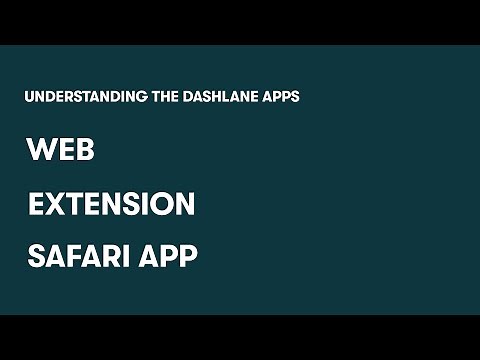 UNDERSTANDING THE DASHLANE APPS

WEB

EXTENSION

SAFARI APP